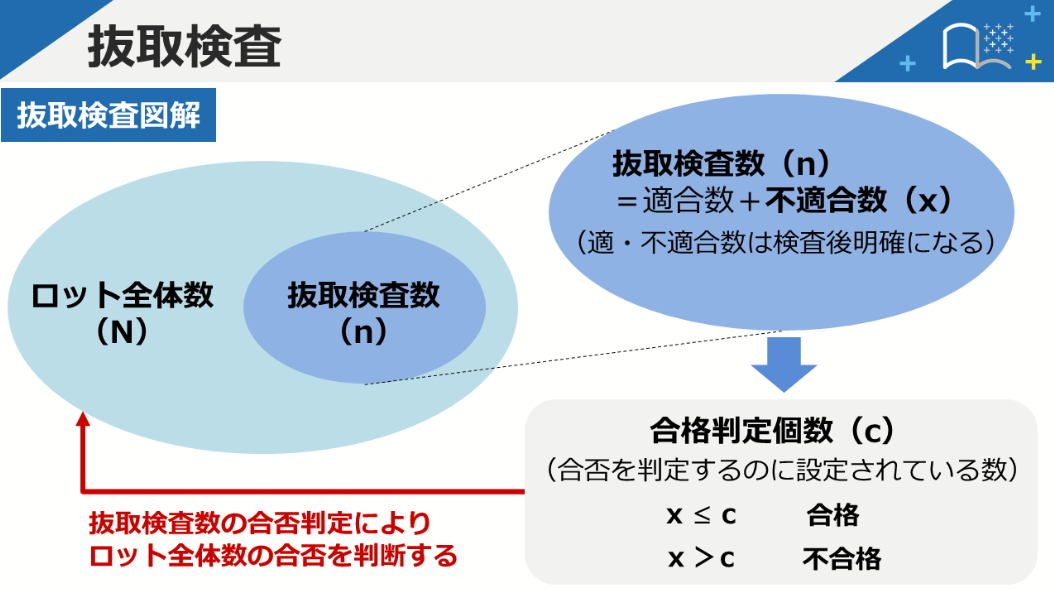 抜取検査

抜取検査図解

ロット全体数
（N）

抜取検査数
（n）

抜取検査数（n）
＝適合数＋不適合数（x）
（適・不適合数は検査後明確になる）

合格判定個数（c）
（合否を判定するのに設定されている数）
$x \leq c$　合格
$x > c$　不合格

抜取検査数の合否判定により
ロット全体数の合否を判断する